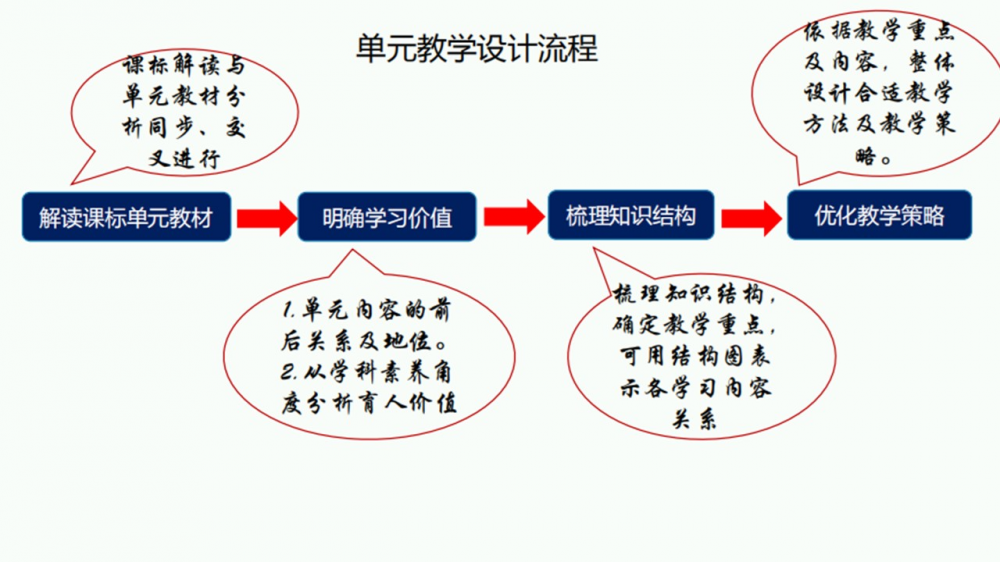 单元教学设计流程

课标解读与单元教材分析同步、交叉进行

依据教学重点及内容，整体设计合适教学方法及教学策略。

解读课标单元教材

明确学习价值

梳理知识结构

优化教学策略

1.单元内容的前后关系及地位。
2.从学科素养角度分析育人价值

梳理知识结构，确定教学重点，可用结构图表示各学习内容关系